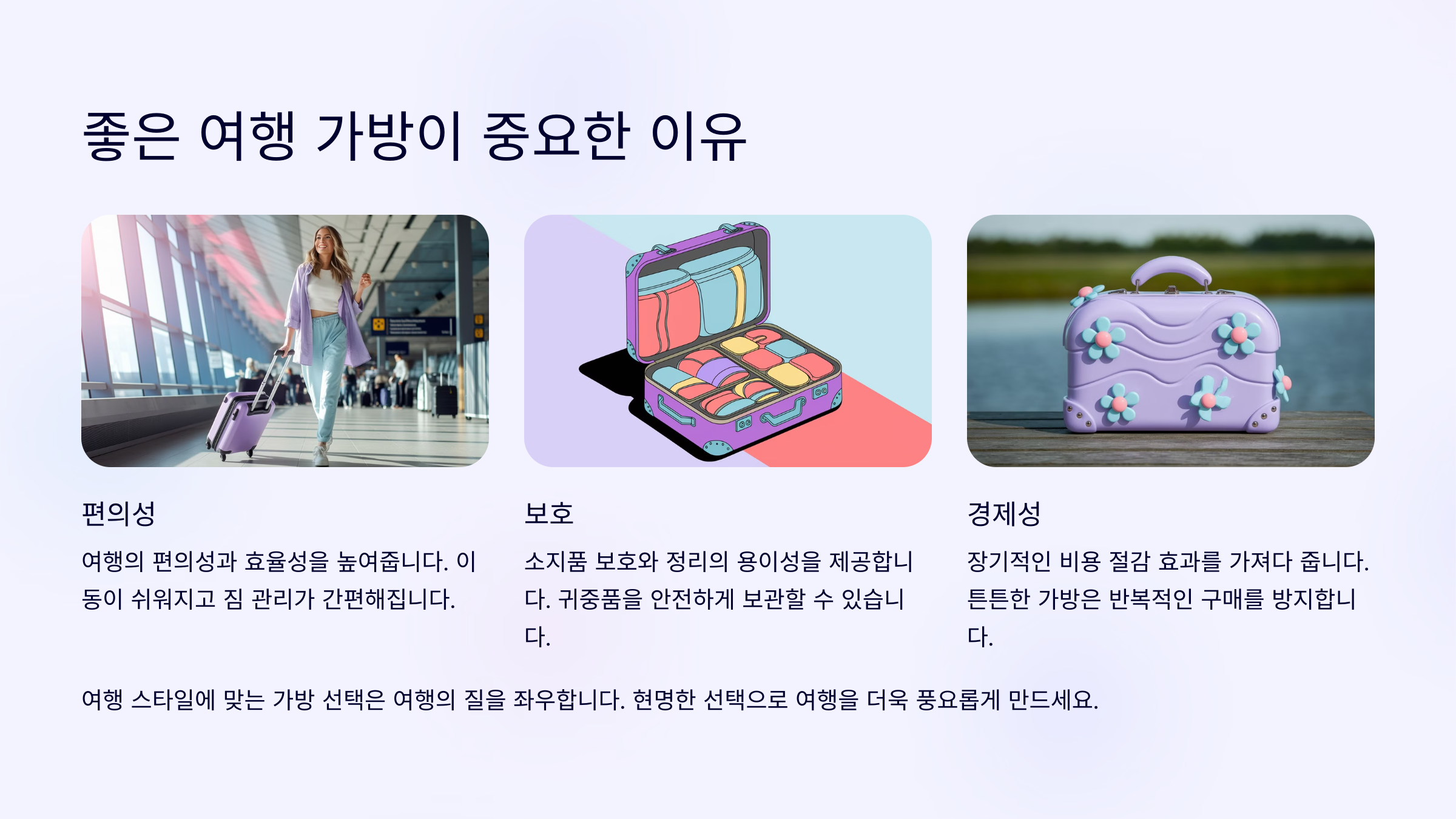 좋은 여행 가방이 중요한 이유

편의성

여행의 편의성과 효율성을 높여줍니다. 이동이 쉬워지고 짐 관리가 간편해집니다.

보호

소지품 보호와 정리의 용이성을 제공합니다. 귀중품을 안전하게 보관할 수 있습니다.

경제성

장기적인 비용 절감 효과를 가져다 줍니다. 튼튼한 가방은 반복적인 구매를 방지합니다.

여행 스타일에 맞는 가방 선택은 여행의 질을 좌우합니다. 현명한 선택으로 여행을 더욱 풍요롭게 만드세요.